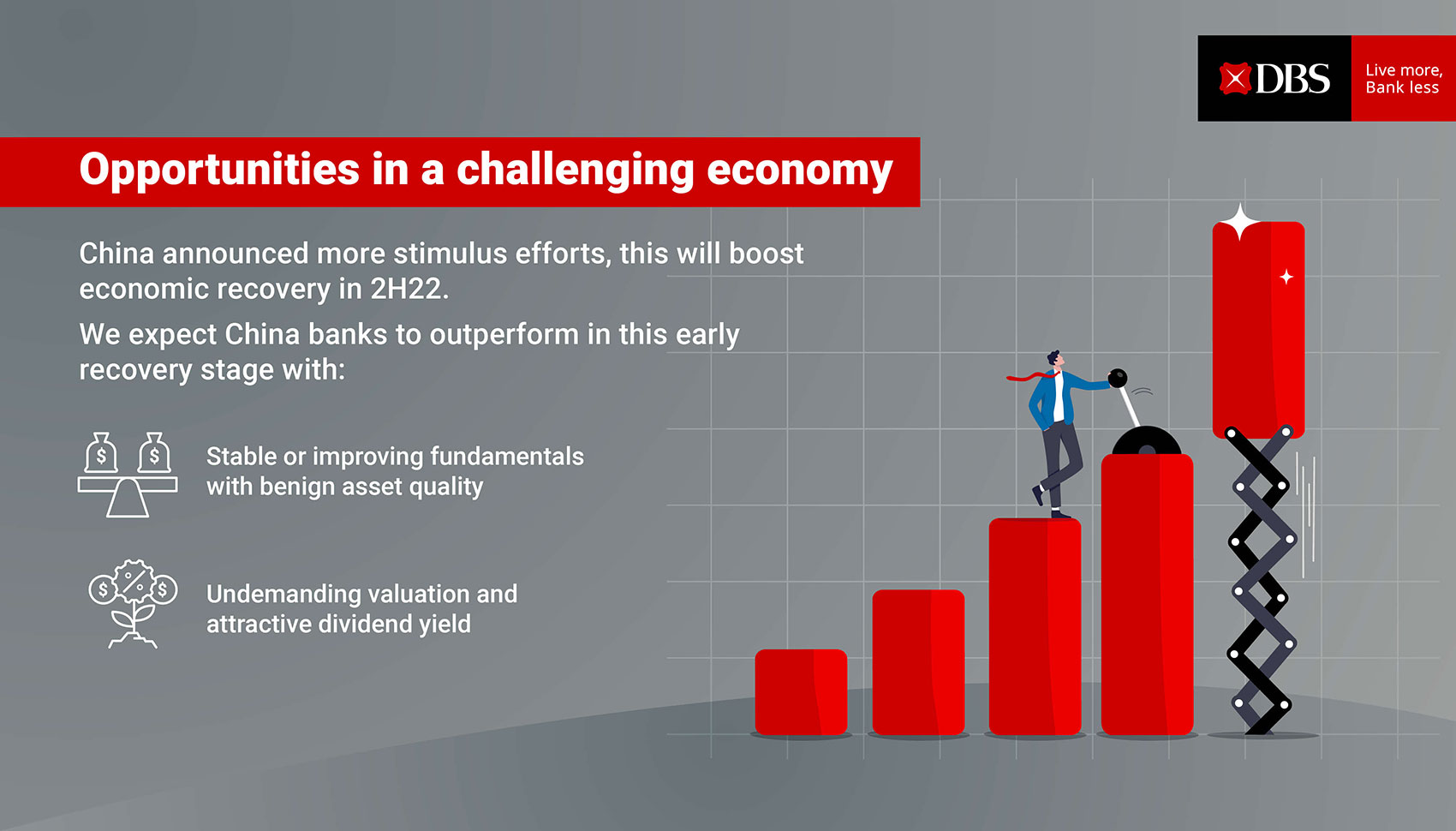 DBS

Live more, Bank less

Opportunities in a challenging economy

China announced more stimulus efforts, this will boost economic recovery in 2H22.

We expect China banks to outperform in this early recovery stage with:

Stable or improving fundamentals with benign asset quality

Undemanding valuation and attractive dividend yield